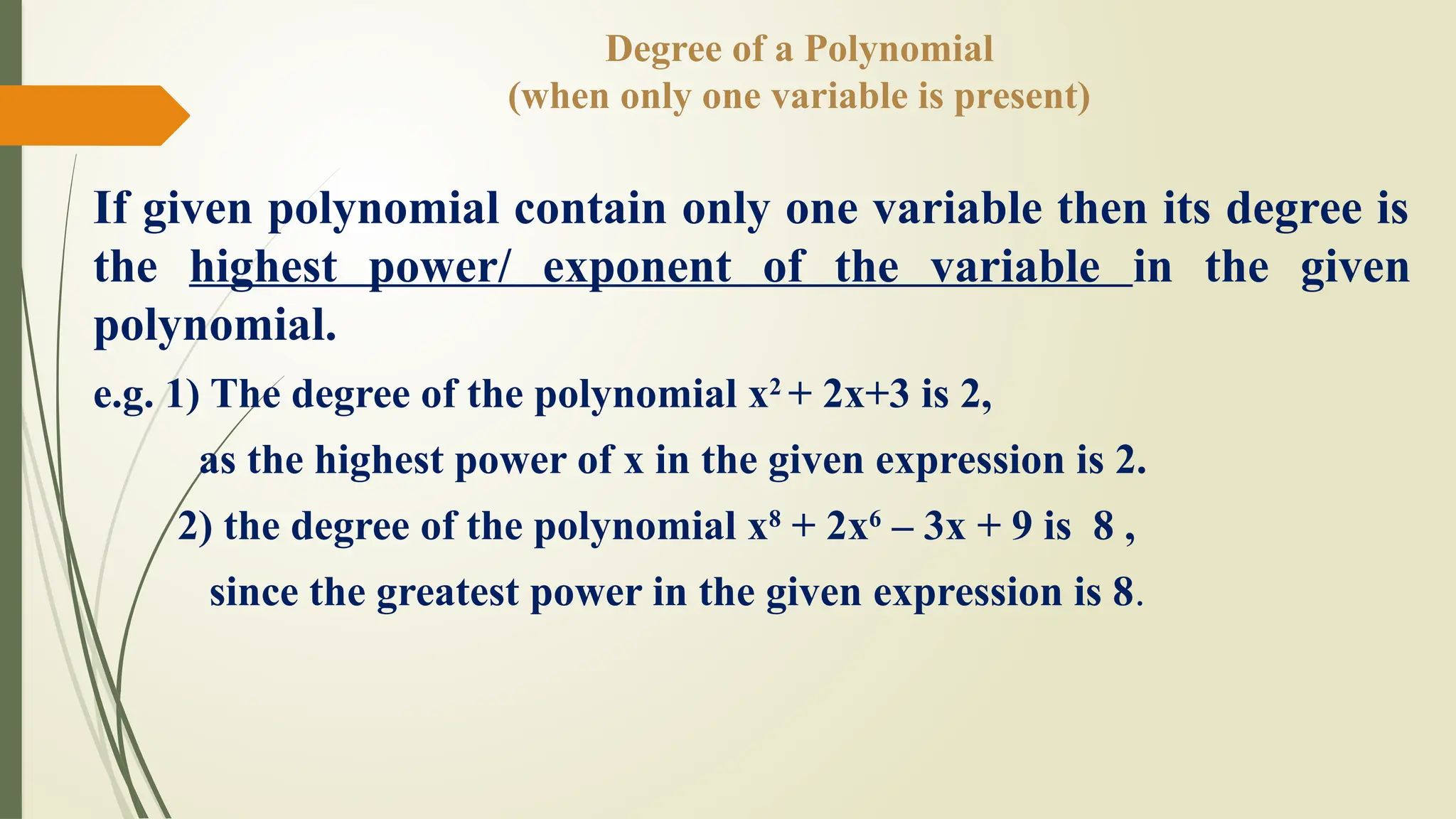 Degree of a Polynomial
(when only one variable is present)

If given polynomial contain only one variable then its degree is the highest power/ exponent of the variable in the given polynomial.

e.g. 1) The degree of the polynomial $x^2 + 2x+3$ is 2,

as the highest power of x in the given expression is 2.

2) the degree of the polynomial $x^8 + 2x^6 – 3x + 9$ is 8 ,

since the greatest power in the given expression is 8.